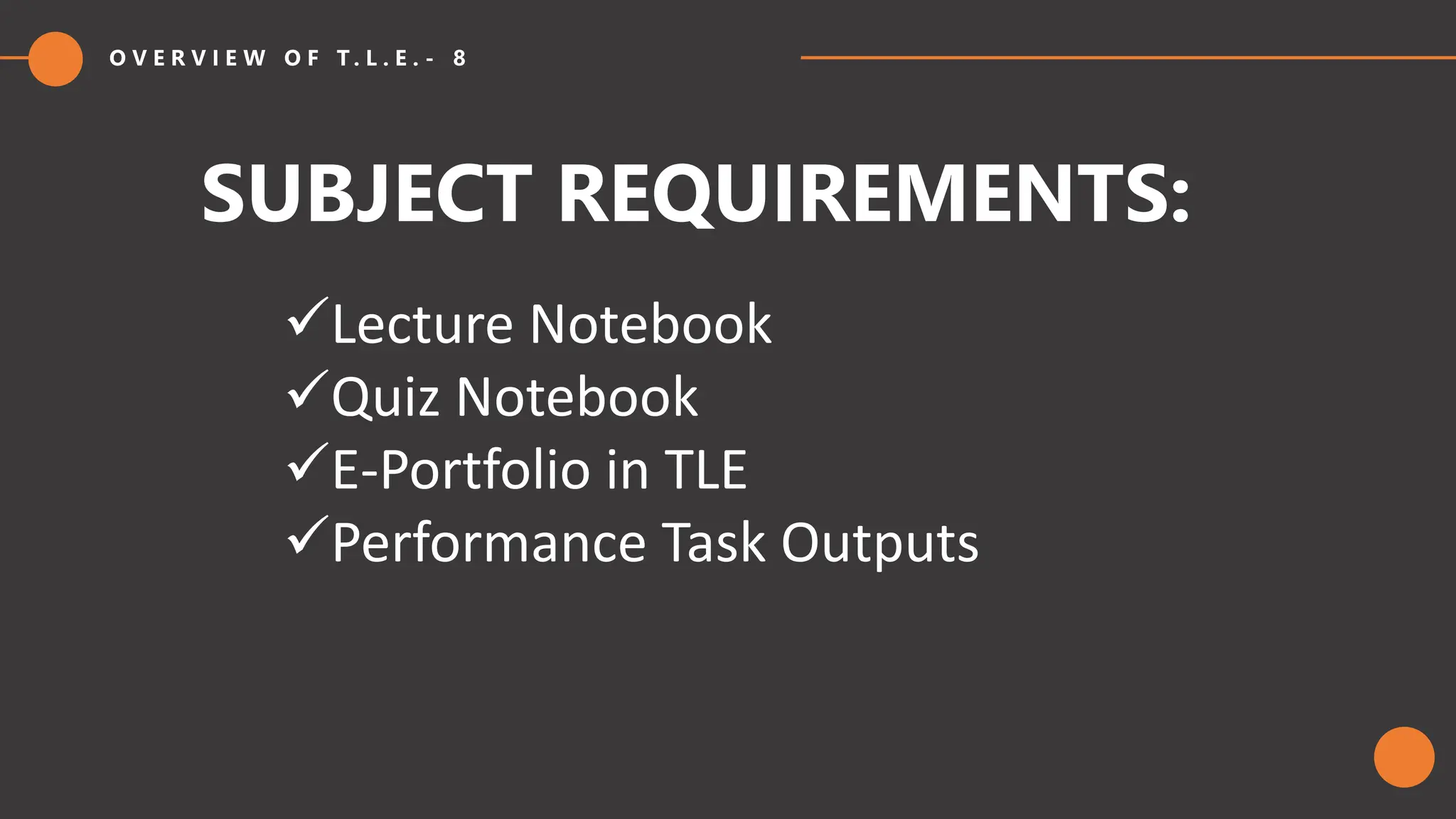 OVERVIEW OF T.L.E.- 8

SUBJECT REQUIREMENTS:

✓Lecture Notebook
✓Quiz Notebook
✓E-Portfolio in TLE
✓Performance Task Outputs